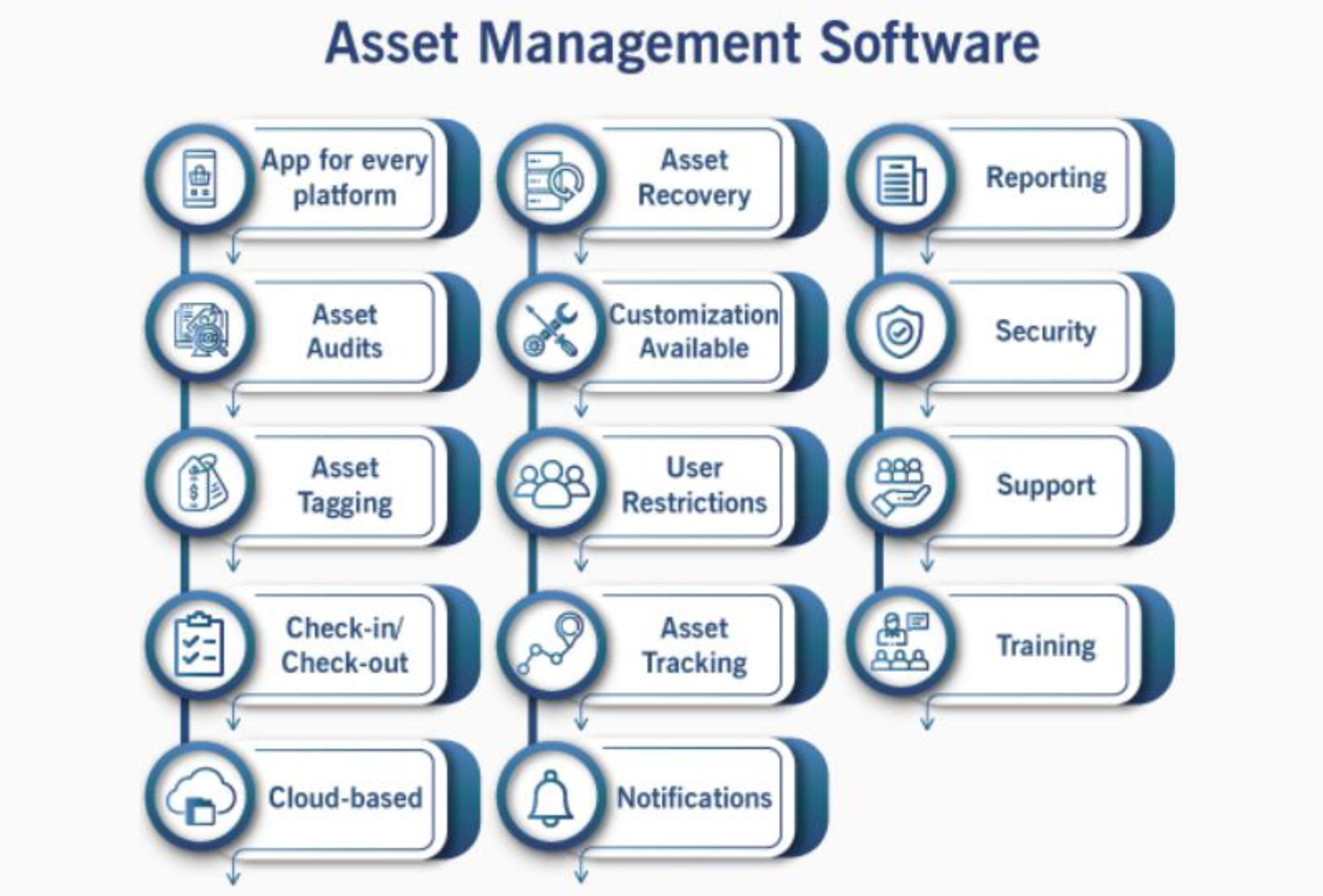 Asset Management Software

App for every platform

Asset Audits

Asset Tagging

Check-in/ Check-out

Cloud-based

Asset Recovery

Customization Available

User Restrictions

Asset Tracking

Notifications

Reporting

Security

Support

Training